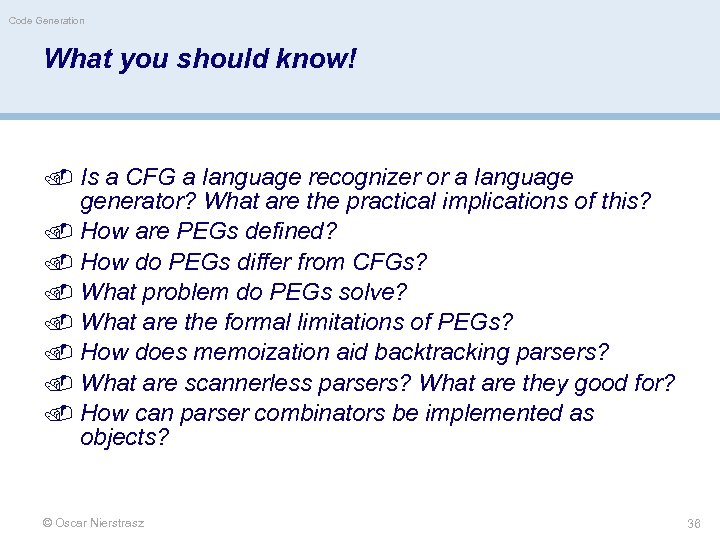 Code Generation

What you should know!

Is a CFG a language recognizer or a language generator? What are the practical implications of this?
How are PEGs defined?
How do PEGs differ from CFGs?
What problem do PEGs solve?
What are the formal limitations of PEGs?
How does memoization aid backtracking parsers?
What are scannerless parsers? What are they good for?
How can parser combinators be implemented as objects?

© Oscar Nierstrasz

36